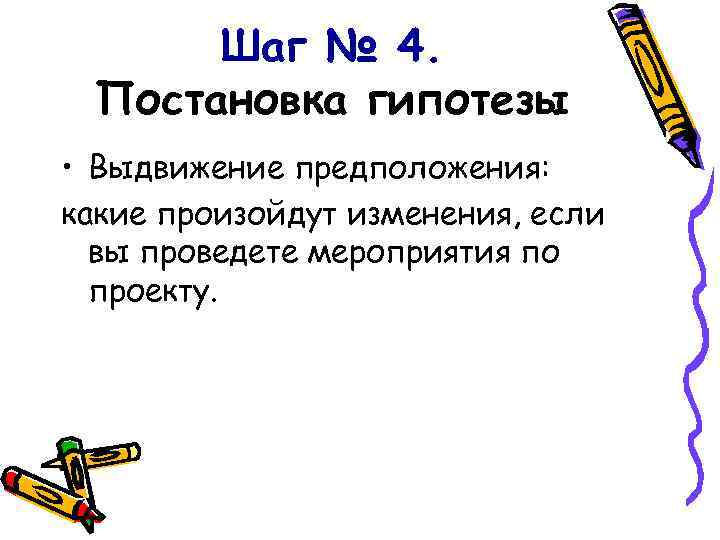 Шаг № 4.
Постановка гипотезы

• Выдвижение предположения:
какие произойдут изменения, если вы проведете мероприятия по проекту.